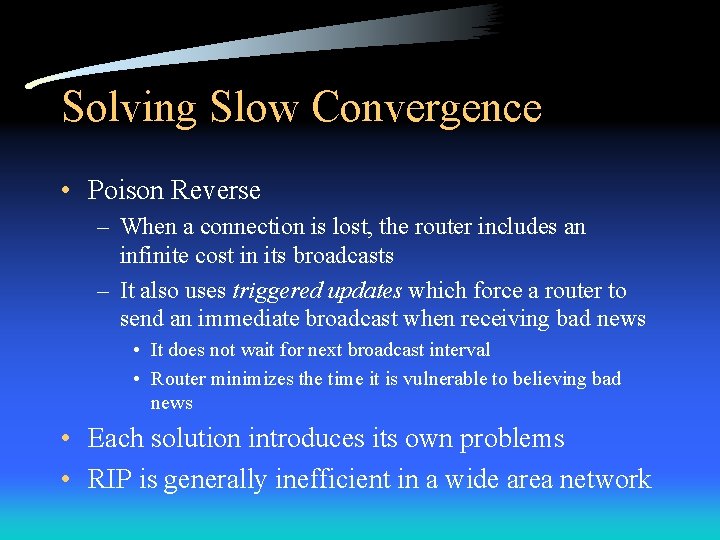 Solving Slow Convergence

• Poison Reverse
– When a connection is lost, the router includes an infinite cost in its broadcasts
– It also uses triggered updates which force a router to send an immediate broadcast when receiving bad news
• It does not wait for next broadcast interval
• Router minimizes the time it is vulnerable to believing bad news
• Each solution introduces its own problems
• RIP is generally inefficient in a wide area network